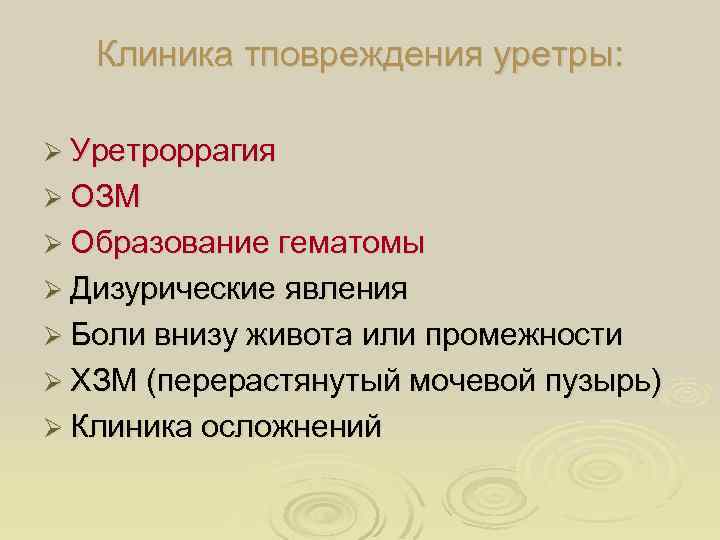 Клиника тповреждения уретры:

➢ Уретроррагия
➢ ОЗМ
➢ Образование гематомы
➢ Дизурические явления
➢ Боли внизу живота или промежности
➢ ХЗМ (перерастянутый мочевой пузырь)
➢ Клиника осложнений